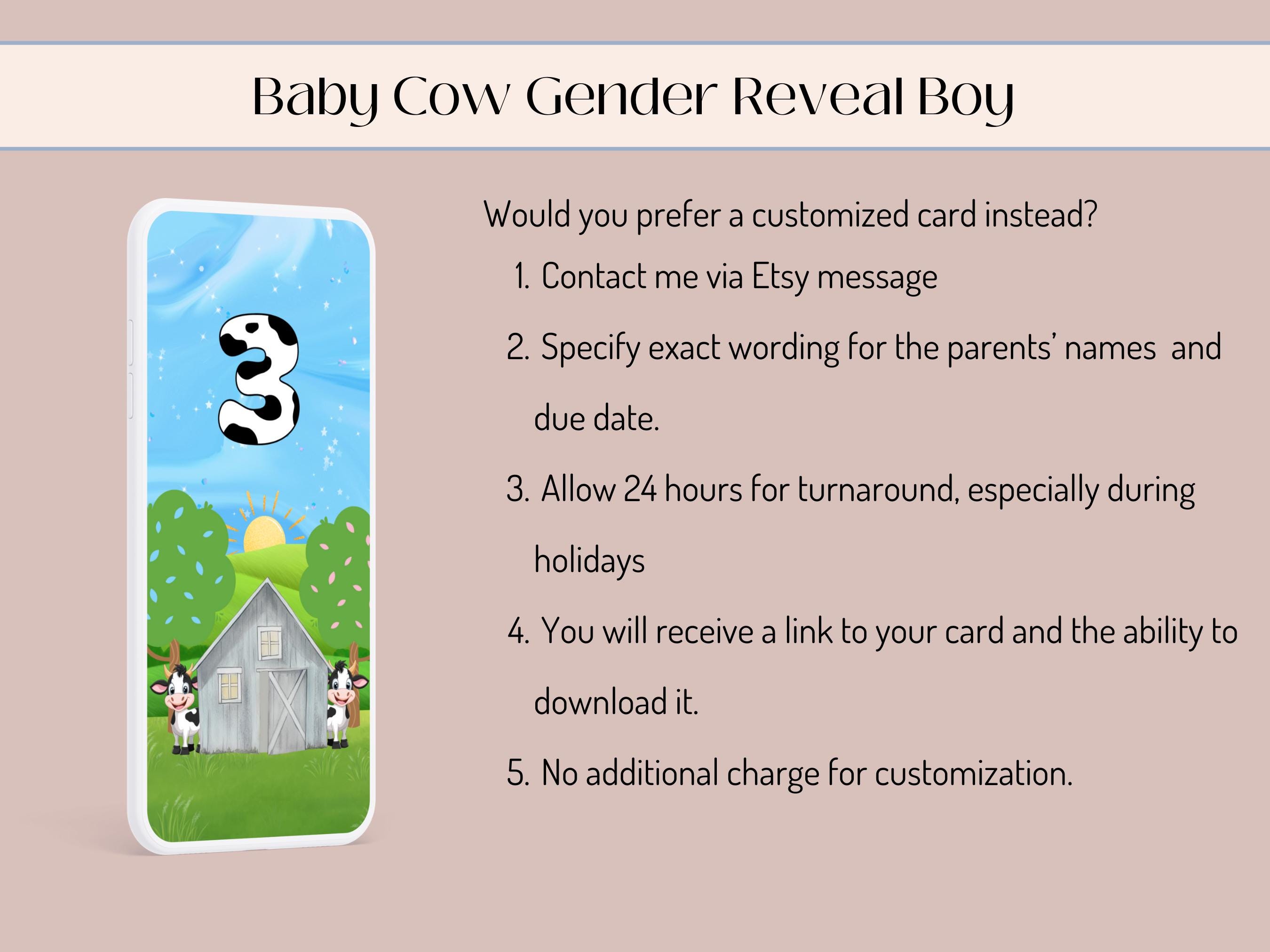 Baby Cow Gender Reveal Boy

3

Would you prefer a customized card instead?

1. Contact me via Etsy message

2. Specify exact wording for the parents' names and due date.

3. Allow 24 hours for turnaround, especially during holidays

4. You will receive a link to your card and the ability to download it.

5. No additional charge for customization.